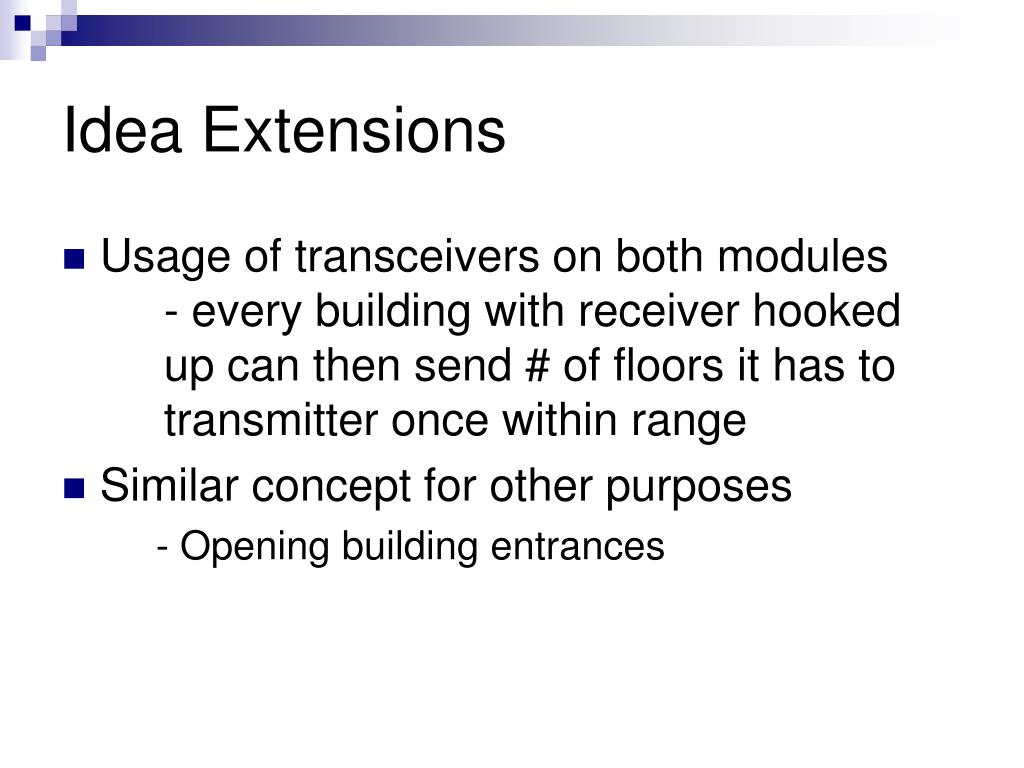 Idea Extensions

Usage of transceivers on both modules
- every building with receiver hooked up can then send # of floors it has to transmitter once within range

Similar concept for other purposes
- Opening building entrances